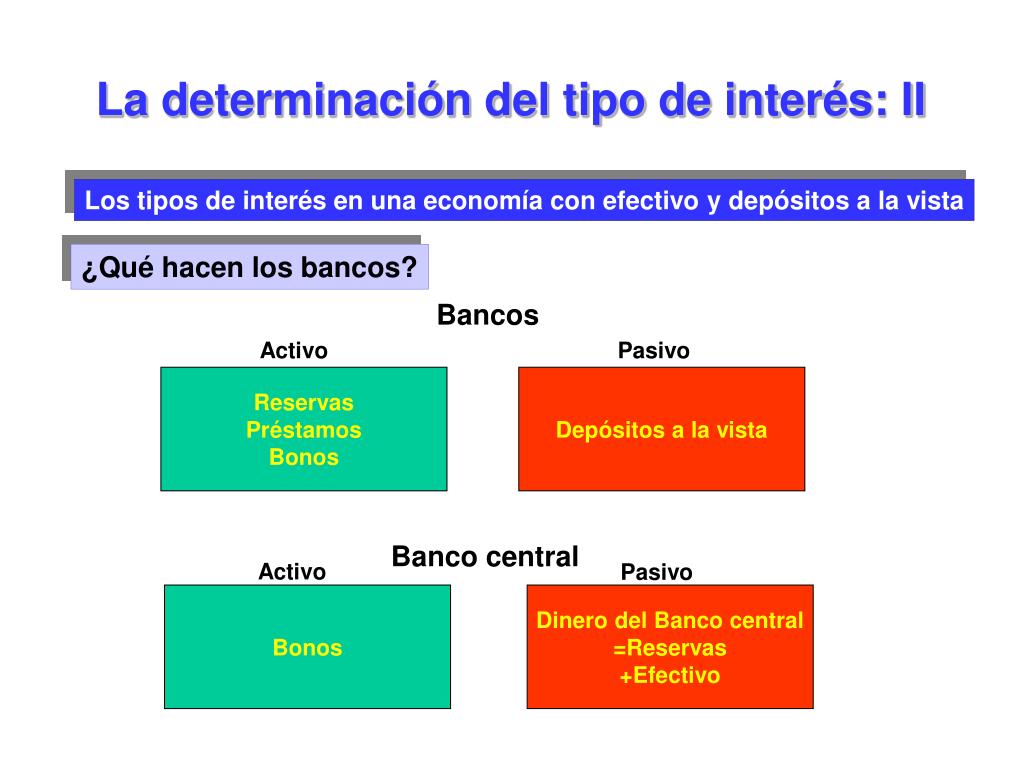 La determinación del tipo de interés: II

Los tipos de interés en una economía con efectivo y depósitos a la vista

¿Qué hacen los bancos?

Bancos

Activo

Reservas
Préstamos
Bonos

Pasivo

Depósitos a la vista

Banco central

Activo

Bonos

Pasivo

Dinero del Banco central
=Reservas
+Efectivo